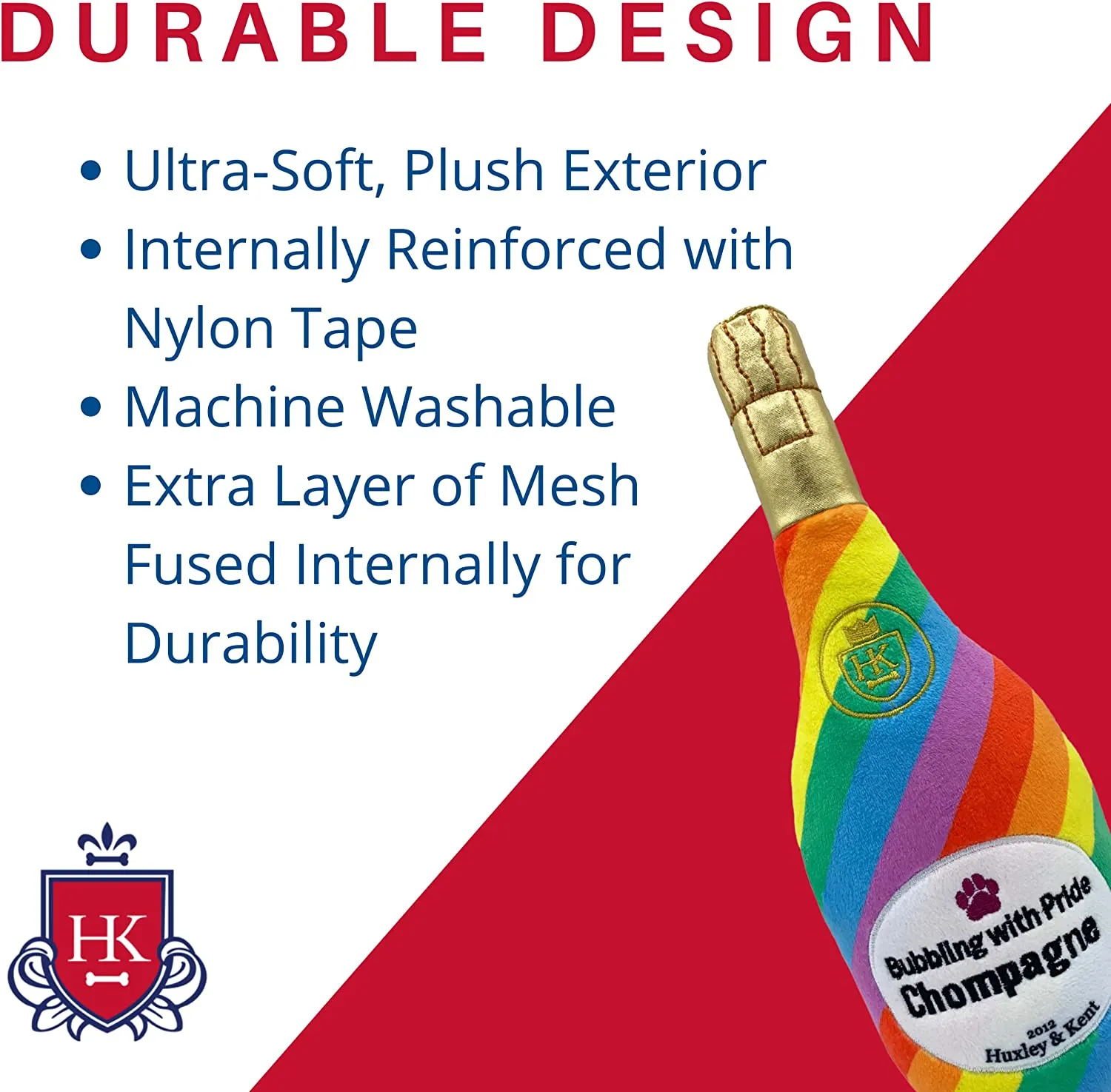 DURABLE DESIGN

• Ultra-Soft, Plush Exterior
• Internally Reinforced with Nylon Tape
• Machine Washable
• Extra Layer of Mesh Fused Internally for Durability

HK

HK

Bubbling with Pride
Chompagne
2012
Huxley & Kent